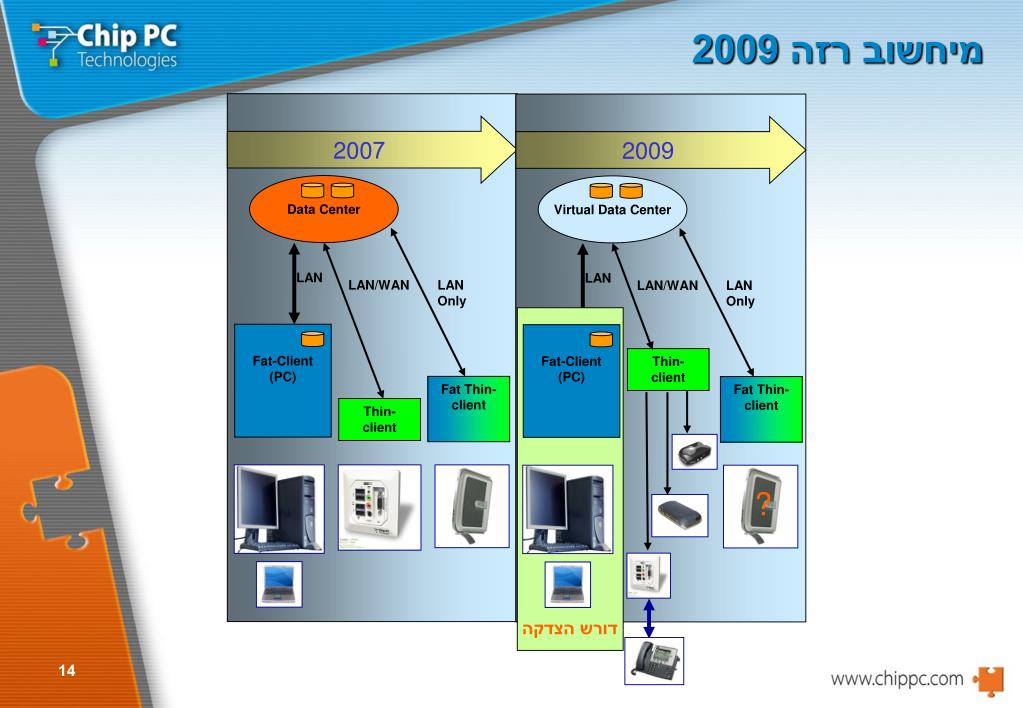 Chip PC
Technologies

מיחשוב רזה 2009

2007

Data Center

LAN
LAN/WAN
LAN Only

Fat-Client (PC)

Thin-client

Fat Thin-client

2009

Virtual Data Center

LAN
LAN/WAN
LAN Only

Fat-Client (PC)

Thin-client

Fat Thin-client

?

דורש הצדקה

14

www.chippc.com